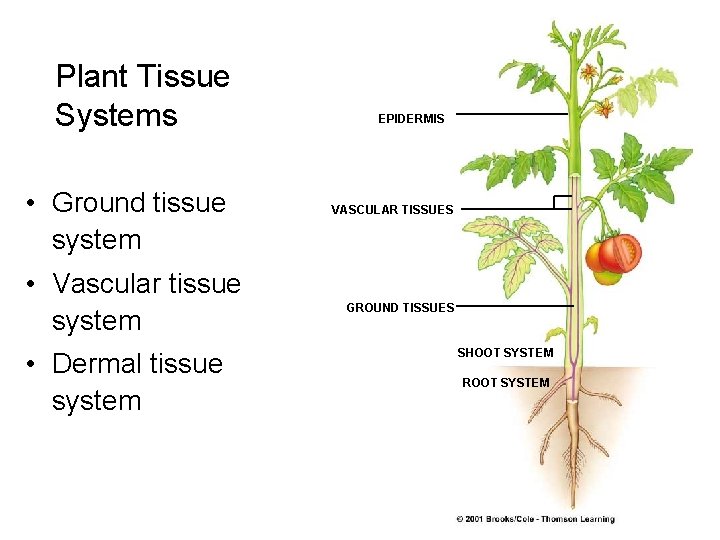 Plant Tissue Systems

• Ground tissue system
• Vascular tissue system
• Dermal tissue system

EPIDERMIS

VASCULAR TISSUES

GROUND TISSUES

SHOOT SYSTEM

ROOT SYSTEM

© 2001 Brooks/Cole - Thomson Learning